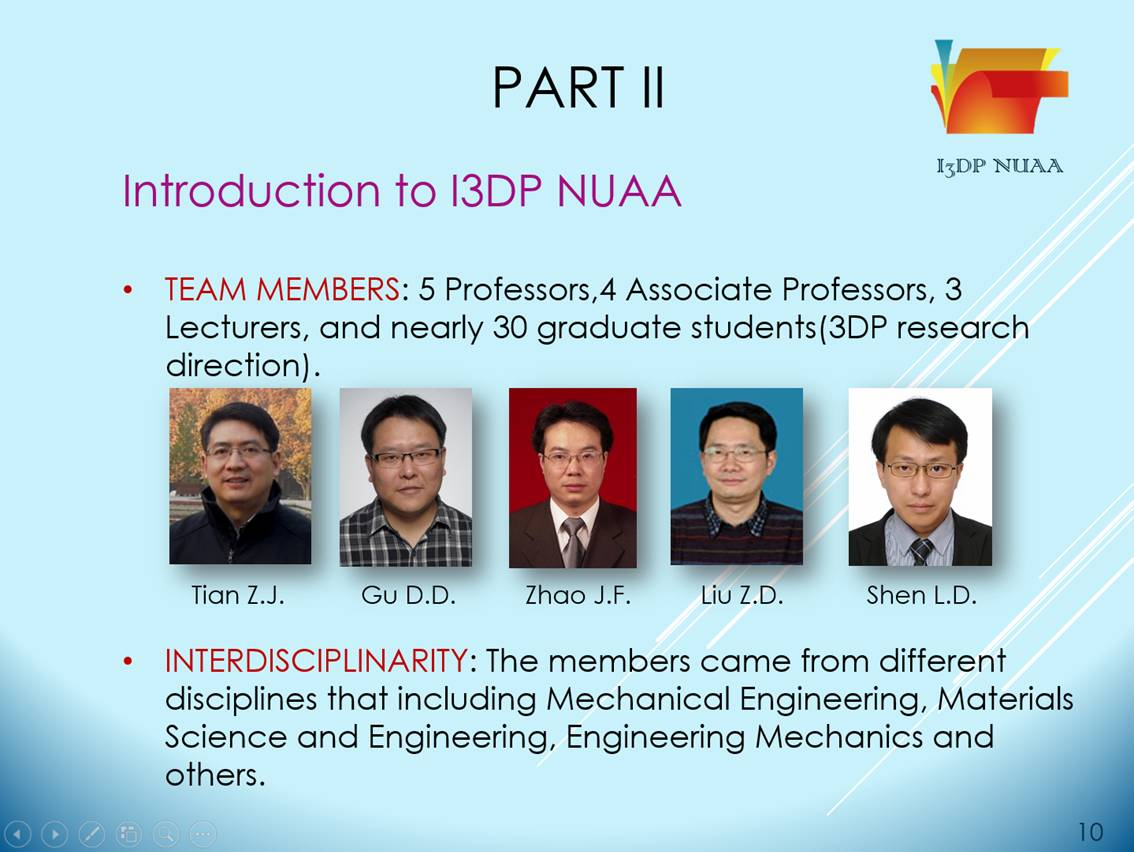 PART II

I3DP NUAA

Introduction to I3DP NUAA

• TEAM MEMBERS: 5 Professors,4 Associate Professors, 3 Lecturers, and nearly 30 graduate students(3DP research direction).

Tian Z.J.

Gu D.D.

Zhao J.F.

Liu Z.D.

Shen L.D.

• INTERDISCIPLINARITY: The members came from different disciplines that including Mechanical Engineering, Materials Science and Engineering, Engineering Mechanics and others.

10